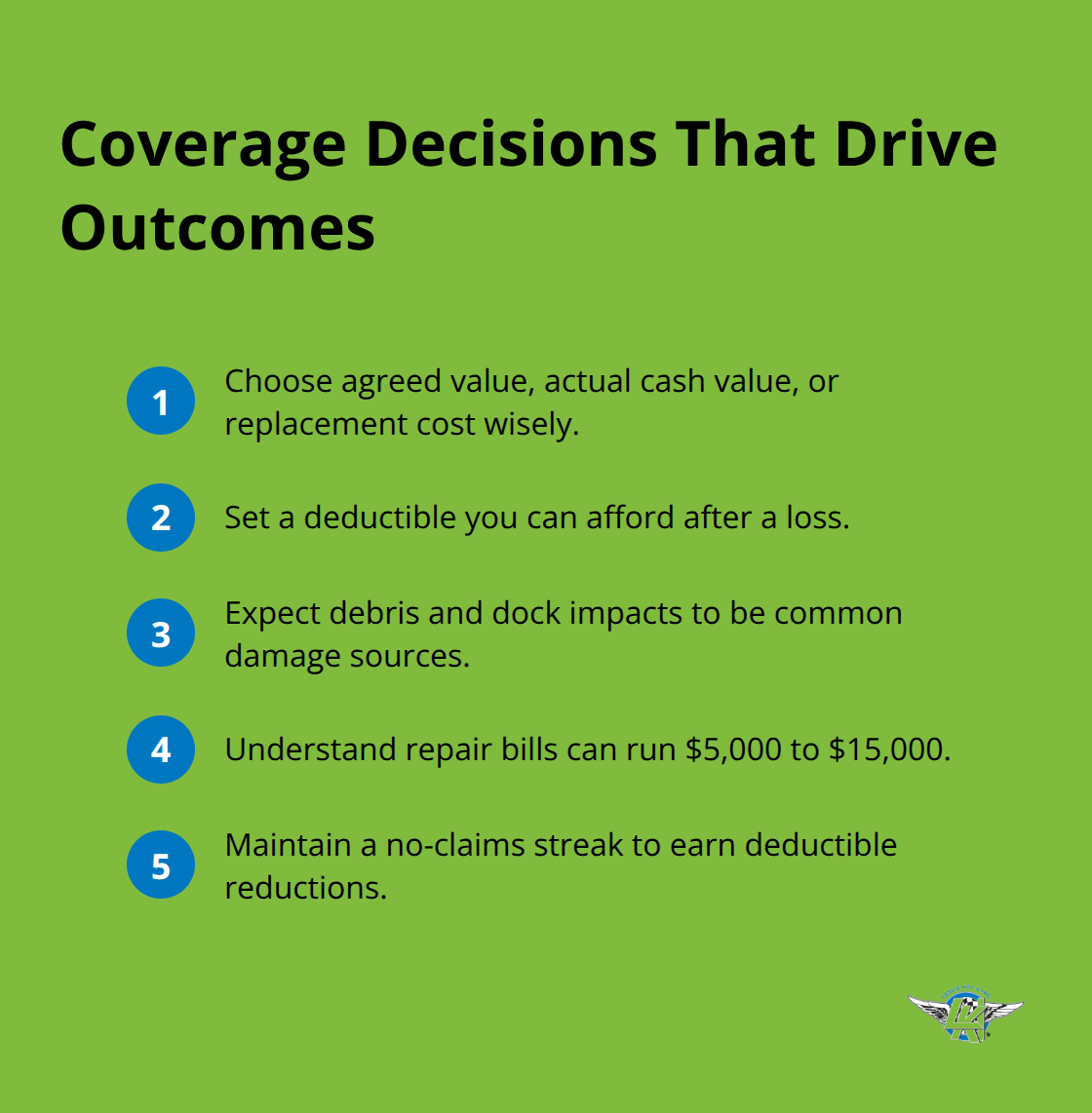 Coverage Decisions That Drive Outcomes

1 Choose agreed value, actual cash value, or replacement cost wisely.

2 Set a deductible you can afford after a loss.

3 Expect debris and dock impacts to be common damage sources.

4 Understand repair bills can run \$5,000 to \$15,000.

5 Maintain a no-claims streak to earn deductible reductions.